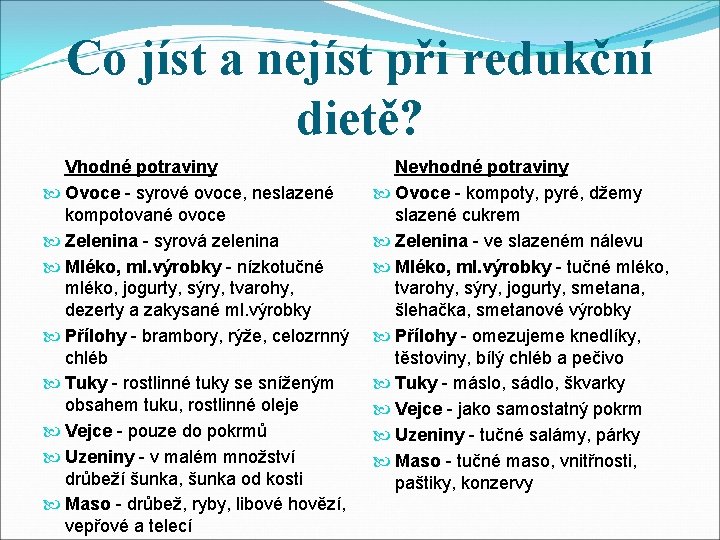 Co jíst a nejíst při redukční dietě?

Vhodné potraviny

Ovoce - syrové ovoce, neslazené kompotované ovoce

Zelenina - syrová zelenina

Mléko, ml.výrobky - nízkotučné mléko, jogurty, sýry, tvarohy, dezerty a zakysané ml.výrobky

Přílohy - brambory, rýže, celozrnný chléb

Tuky - rostlinné tuky se sníženým obsahem tuku, rostlinné oleje

Vejce - pouze do pokrmů

Uzeniny - v malém množství drůbeží šunka, šunka od kosti

Maso - drůbež, ryby, libové hovězí, vepřové a telecí

Nevhodné potraviny

Ovoce - kompoty, pyré, džemy slazené cukrem

Zelenina - ve slazeném nálevu

Mléko, ml.výrobky - tučné mléko, tvarohy, sýry, jogurty, smetana, šlehačka, smetanové výrobky

Přílohy - omezujeme knedlíky, těstoviny, bílý chléb a pečivo

Tuky - máslo, sádlo, škvarky

Vejce - jako samostatný pokrm

Uzeniny - tučné salámy, párky

Maso - tučné maso, vnitřnosti, paštiky, konzervy